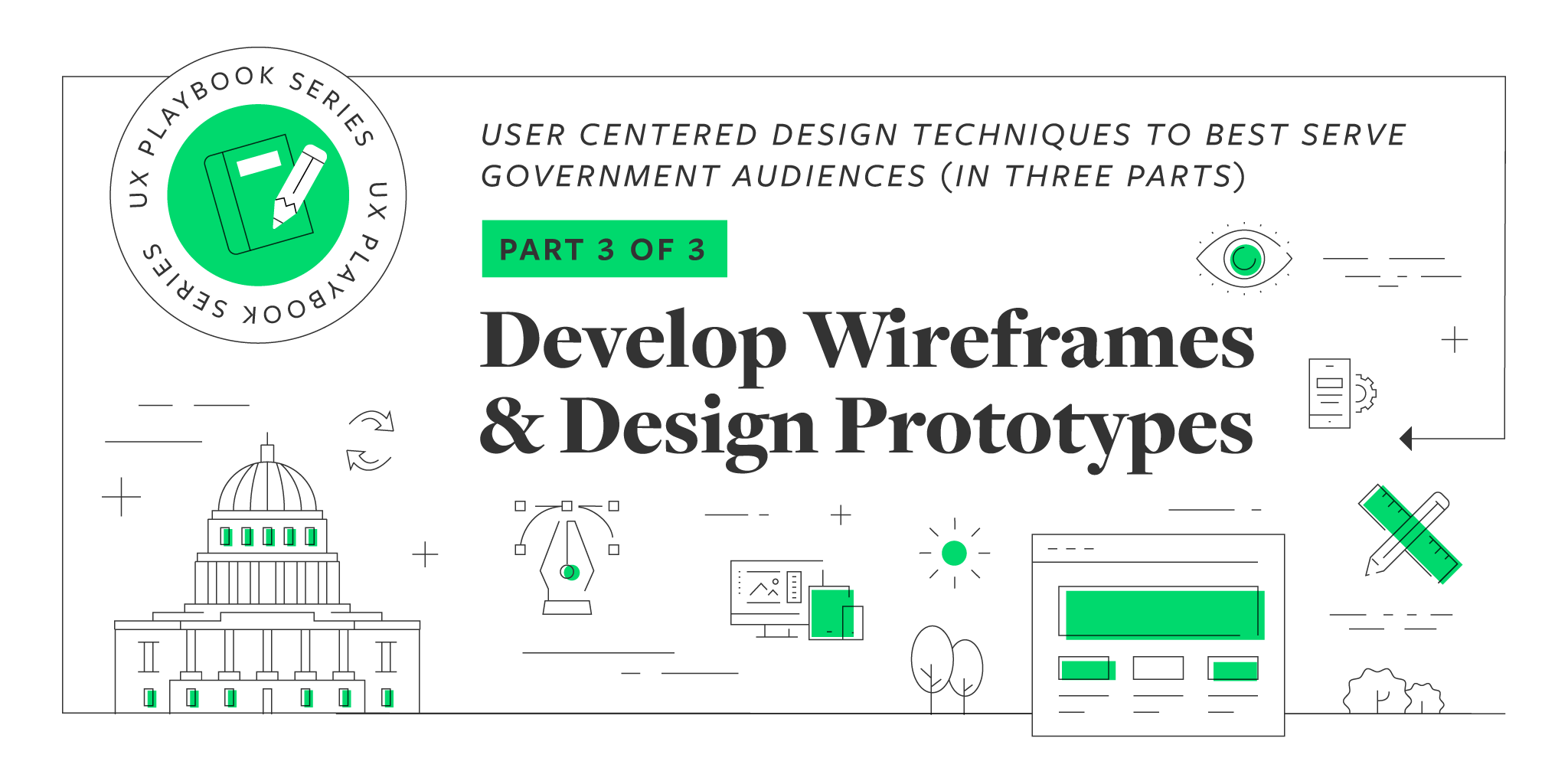 UX PLAYBOOK SERIES UX PLAYBOOK SERIES

USER CENTERED DESIGN TECHNIQUES TO BEST SERVE GOVERNMENT AUDIENCES (IN THREE PARTS)

PART 3 OF 3

Develop Wireframes & Design Prototypes